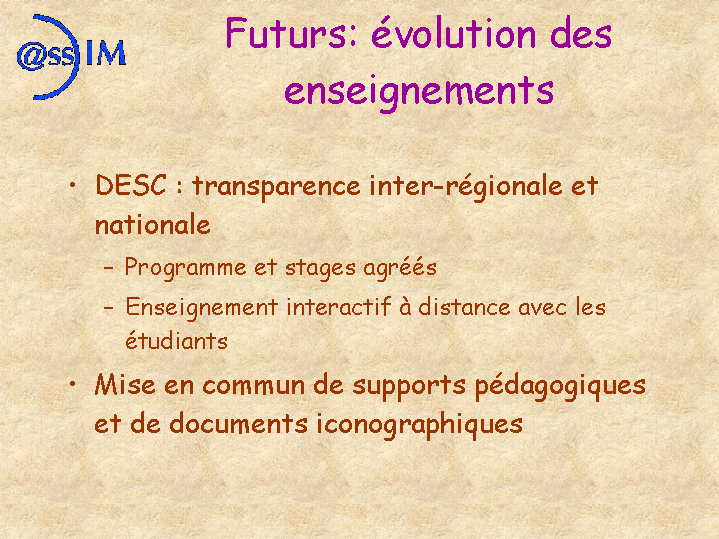 @ssIM

Futurs: évolution des enseignements

• DESC : transparence inter-régionale et nationale
– Programme et stages agréés
– Enseignement interactif à distance avec les étudiants

• Mise en commun de supports pédagogiques et de documents iconographiques